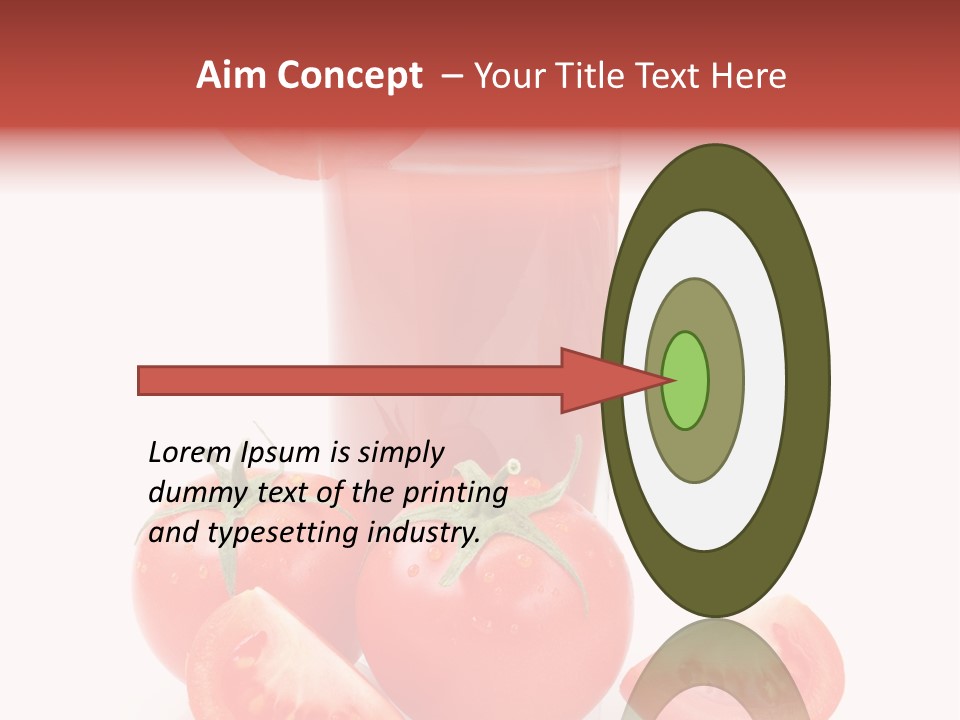 Aim Concept – Your Title Text Here

Lorem Ipsum is simply dummy text of the printing and typesetting industry.